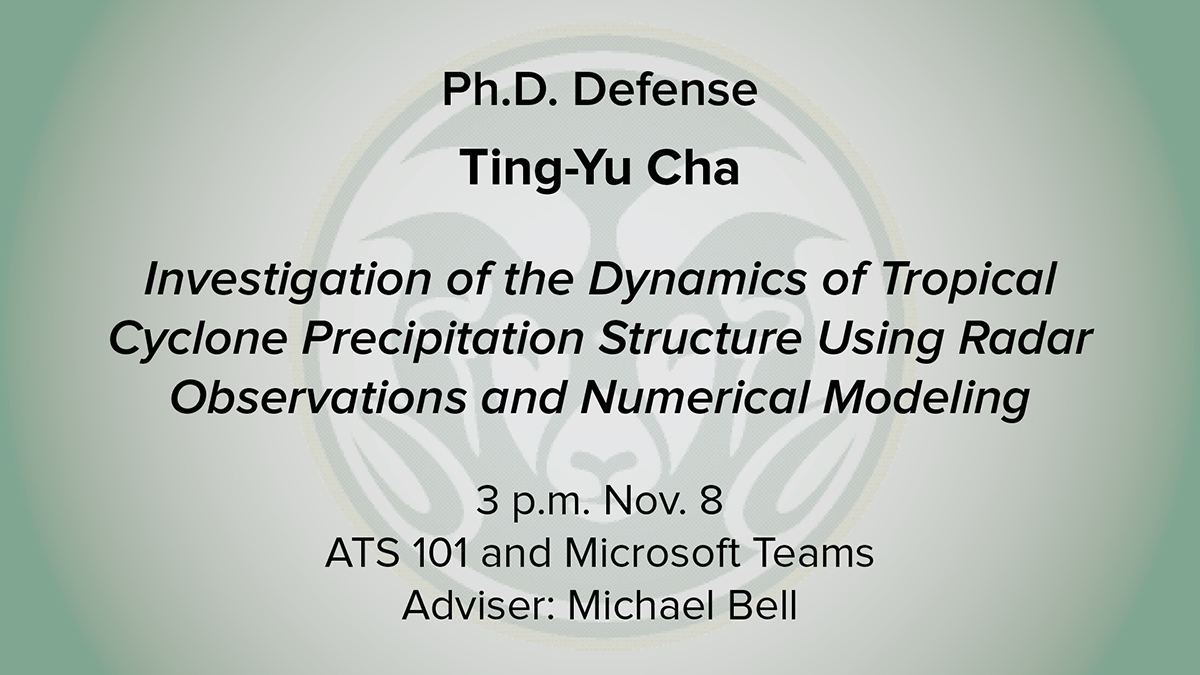 Ph.D. Defense

Ting-Yu Cha

Investigation of the Dynamics of Tropical Cyclone Precipitation Structure Using Radar Observations and Numerical Modeling

3 p.m. Nov. 8
ATS 101 and Microsoft Teams
Adviser: Michael Bell